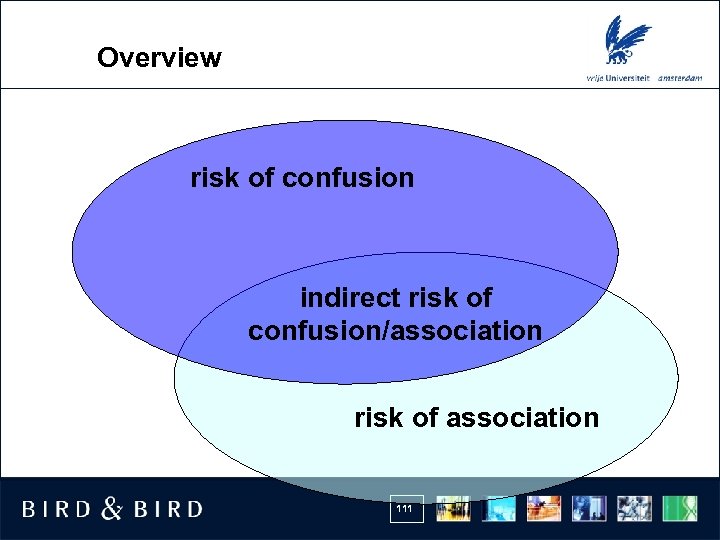 Overview

vrije Universiteit amsterdam

risk of confusion

indirect risk of confusion/association

risk of association

BIRD & BIRD

111